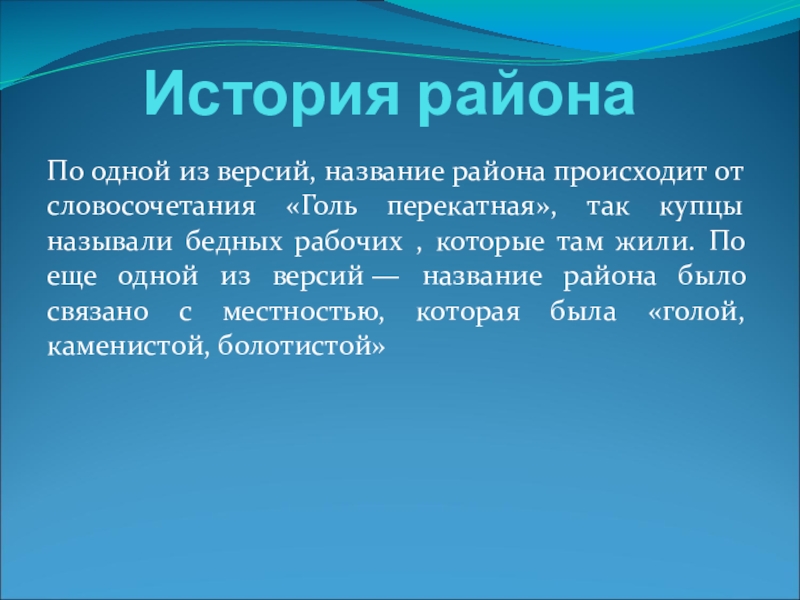 История района

По одной из версий, название района происходит от словосочетания «Голь перекатная», так купцы называли бедных рабочих , которые там жили. По еще одной из версий — название района было связано с местностью, которая была «голой, каменистой, болотистой»